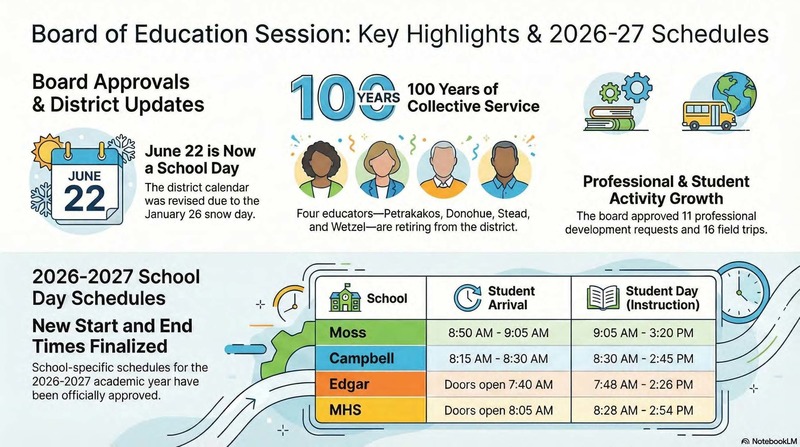 Board of Education Session: Key Highlights & 2026-27 Schedules

Board Approvals & District Updates

JUNE
22

June 22 is Now a School Day

The district calendar was revised due to the January 26 snow day.

100 YEARS

100 Years of Collective Service

Four educators—Petrakakos, Donohue, Stead, and Wetzel—are retiring from the district.

Professional & Student Activity Growth

The board approved 11 professional development requests and 16 field trips.

2026-2027 School Day Schedules

New Start and End Times Finalized

School-specific schedules for the 2026-2027 academic year have been officially approved.

| School | Student Arrival | Student Day (Instruction) |
|---|---|---|
| Moss | 8:50 AM - 9:05 AM | 9:05 AM - 3:20 PM |
| Campbell | 8:15 AM - 8:30 AM | 8:30 AM - 2:45 PM |
| Edgar | Doors open 7:40 AM | 7:48 AM - 2:26 PM |
| MHS | Doors open 8:05 AM | 8:28 AM - 2:54 PM |

NotebookLM